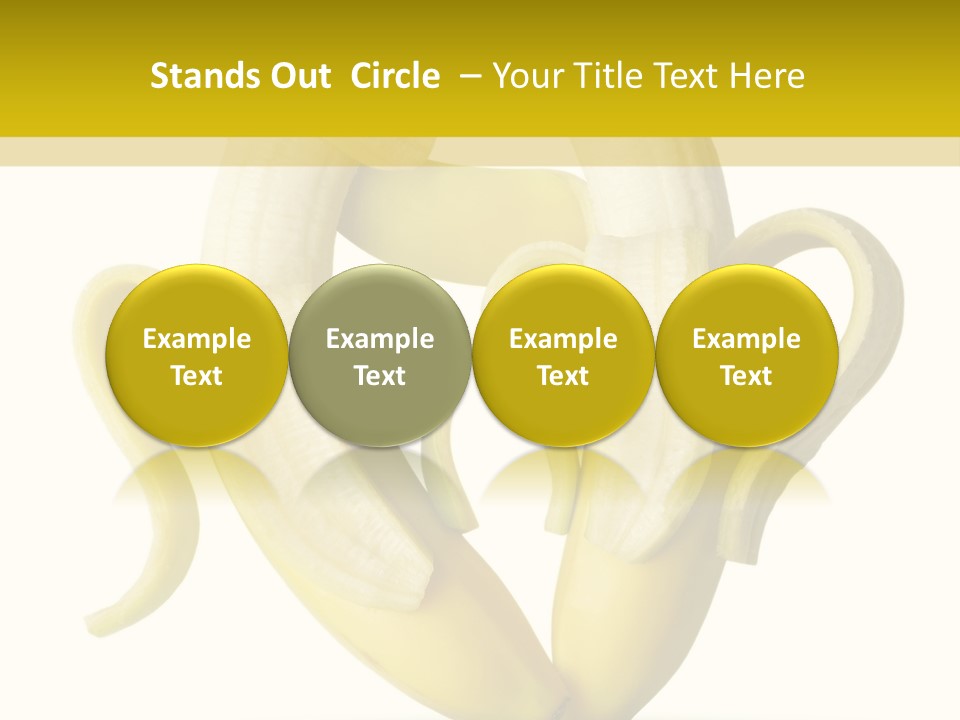 Stands Out Circle – Your Title Text Here

Example Text

Example Text

Example Text

Example Text